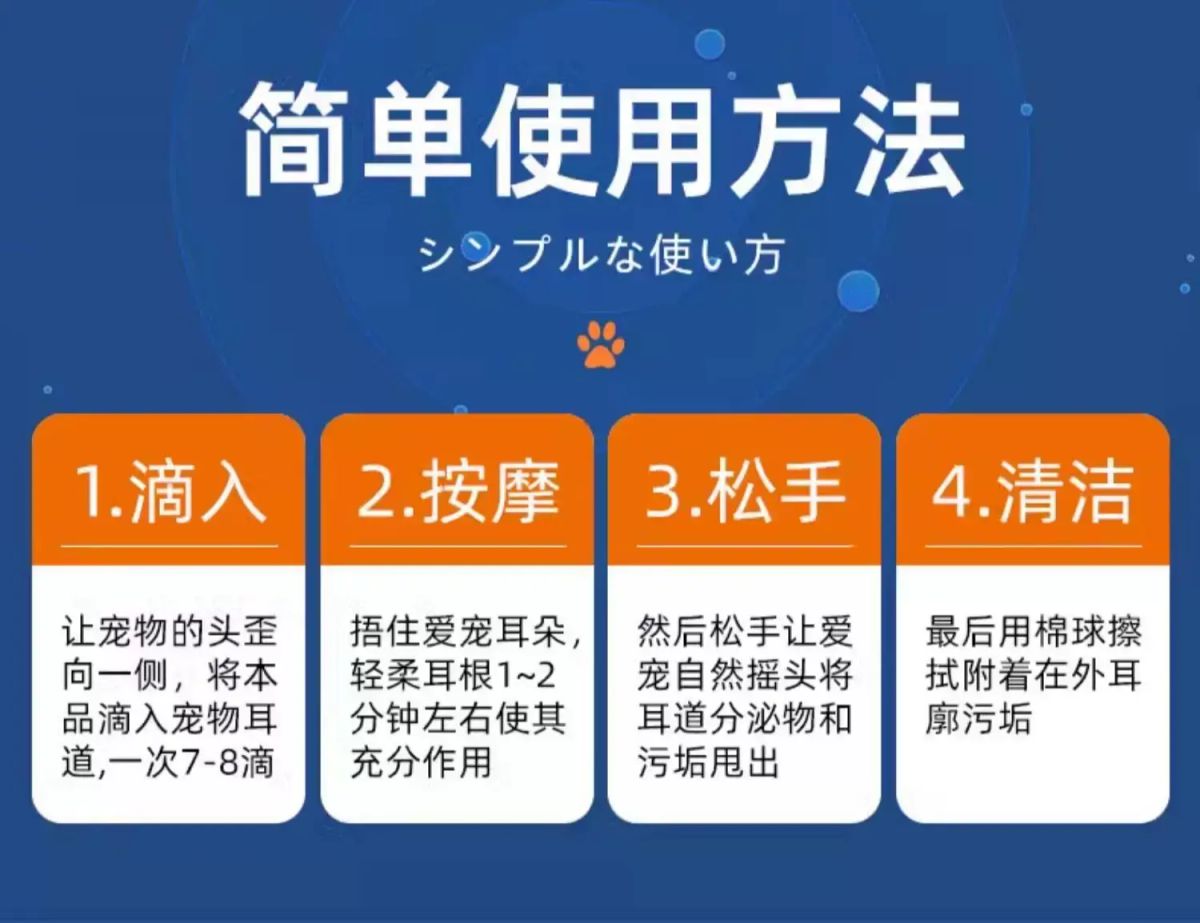 简单使用方法

シンプルな使い方

1.滴入

让宠物的头歪向一侧，将本品滴入宠物耳道,一次7-8滴

2.按摩

捂住爱宠耳朵，轻柔耳根1~2分钟左右使其充分作用

3.松手

然后松手让爱宠自然摇头将耳道分泌物和污垢甩出

4.清洁

最后用棉球擦拭附着在外耳廓污垢